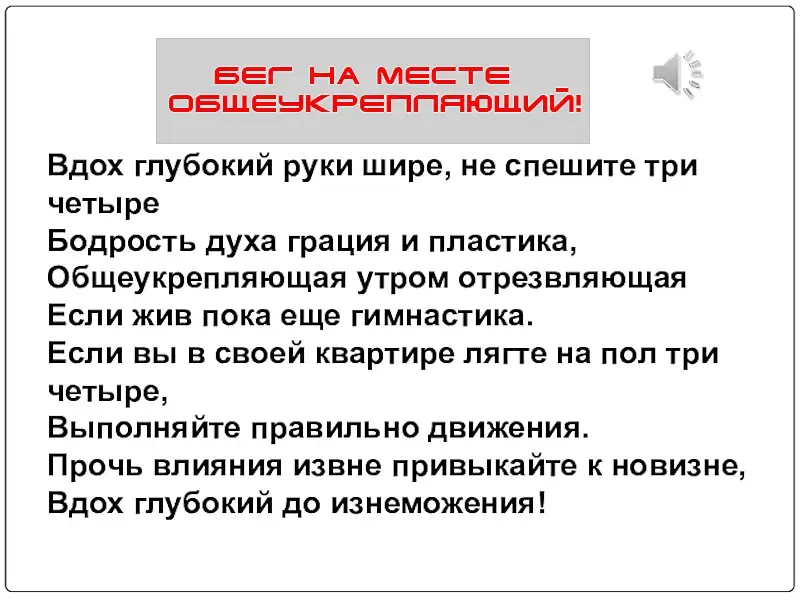 БЕГ НА МЕСТЕ ОБЩЕУКРЕПЛЯЮЩИЙ!

Вдох глубокий руки шире, не спешите три четыре
Бодрость духа грация и пластика,
Общеукрепляющая утром отрезвляющая
Если жив пока еще гимнастика.
Если вы в своей квартире лягте на пол три четыре,
Выполняйте правильно движения.
Прочь влияния извне привыкайте к новизне,
Вдох глубокий до изнеможения!